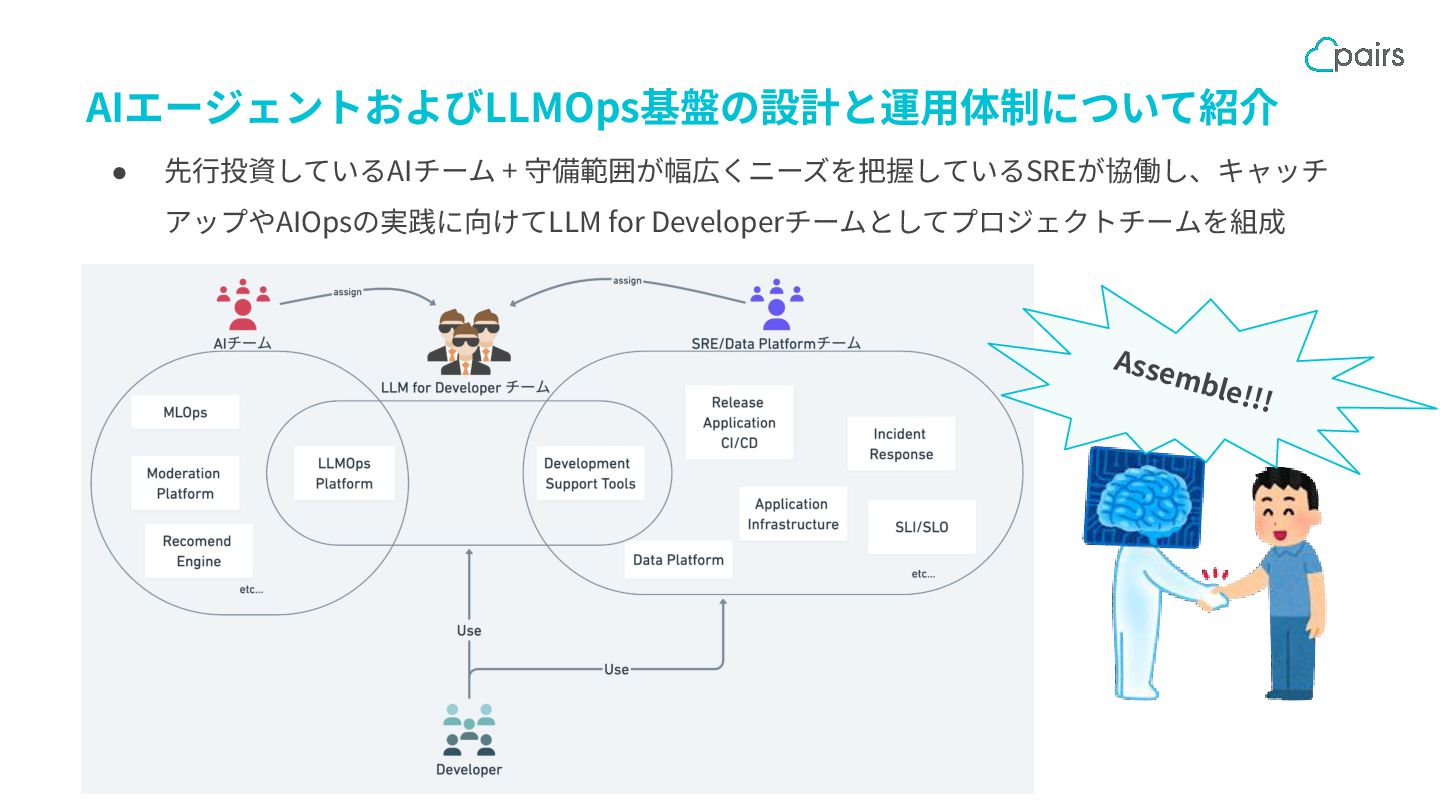 pairs

AIエージェントおよびLLMOps基盤の設計と運用体制について紹介

● 先行投資しているAIチーム + 守備範囲が幅広くニーズを把握しているSREが協働し、キャッチアップやAIOpsの実践に向けてLLM for Developerチームとしてプロジェクトチームを組成

assign

assign

AIチーム

LLM for Developer チーム

SRE/Data Platformチーム

MLOps

Moderation Platform

Recomend Engine

etc...

LLMOps Platform

Development Support Tools

Release Application CI/CD

Incident Response

Application Infrastructure

SLI/SLO

Data Platform

etc...

Use

Use

Developer

Assemble!!!